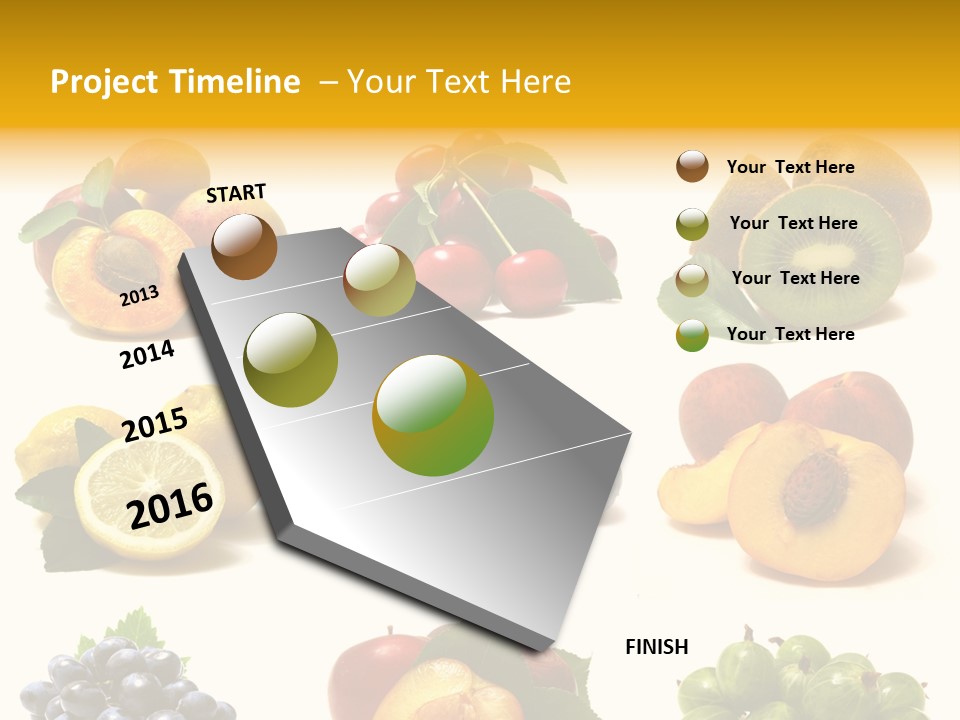 Project Timeline – Your Text Here

START

2013

2014

2015

2016

FINISH

Your Text Here

Your Text Here

Your Text Here

Your Text Here